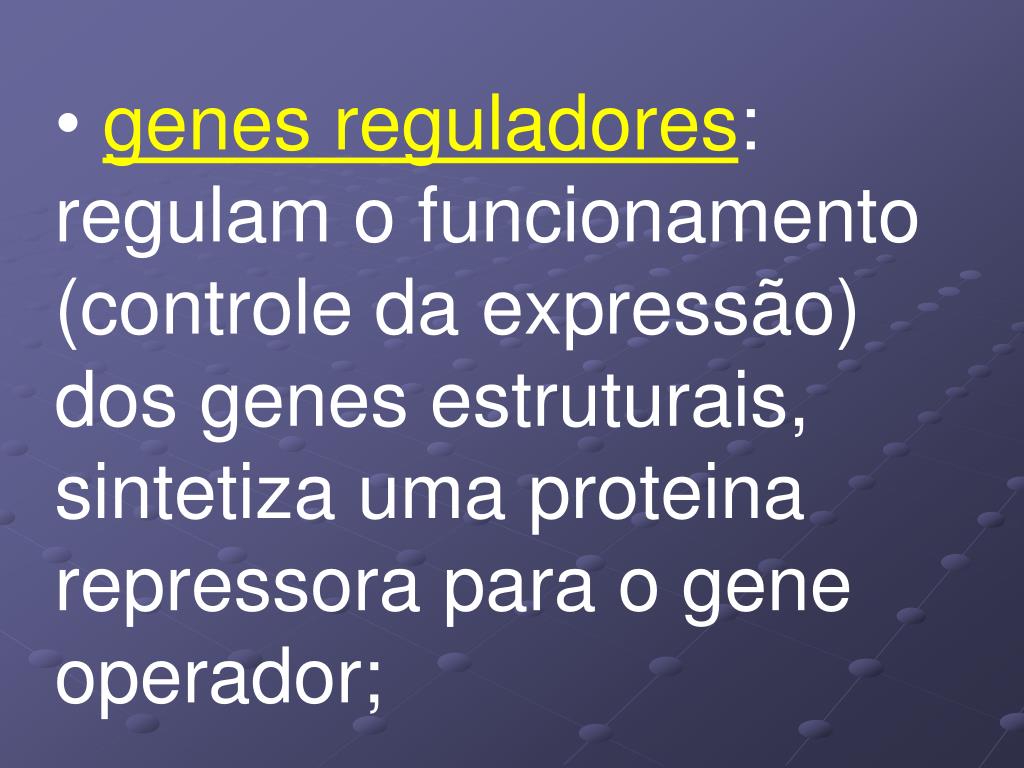 • genes reguladores: regulam o funcionamento (controle da expressão) dos genes estruturais, sintetiza uma proteina repressora para o gene operador;